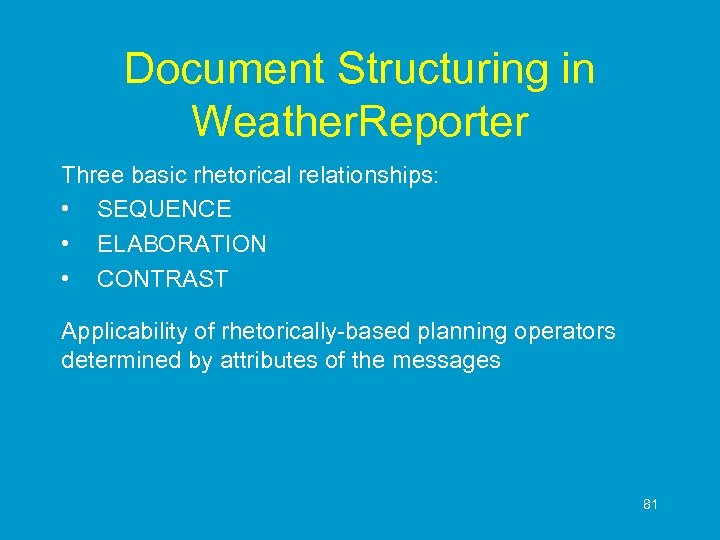 Document Structuring in WeatherReporter

Three basic rhetorical relationships:
• SEQUENCE
• ELABORATION
• CONTRAST

Applicability of rhetorically-based planning operators determined by attributes of the messages

81